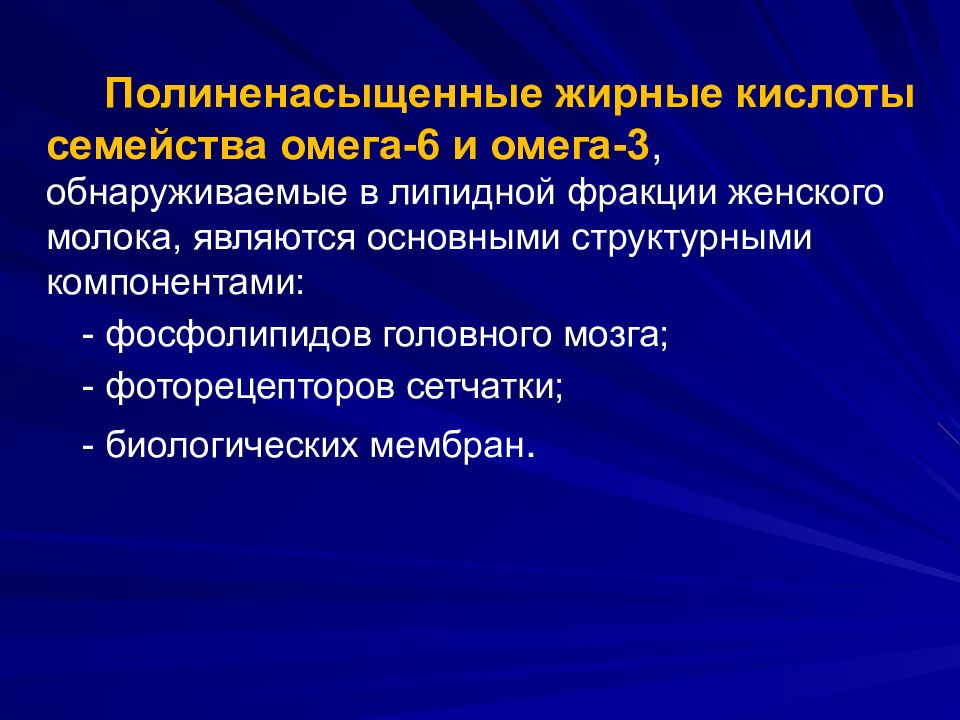 Полиненасыщенные жирные кислоты семейства омега-6 и омега-3, обнаруживаемые в липидной фракции женского молока, являются основными структурными компонентами:

- фосфолипидов головного мозга;
- фоторецепторов сетчатки;
- биологических мембран.